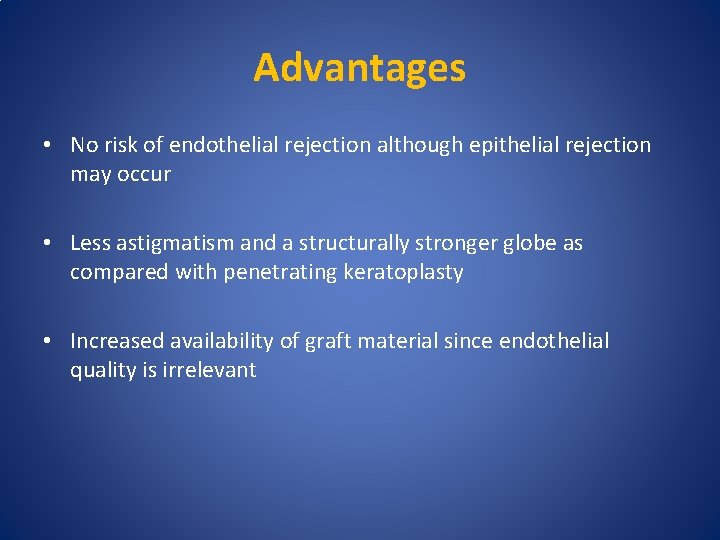 Advantages

• No risk of endothelial rejection although epithelial rejection may occur

• Less astigmatism and a structurally stronger globe as compared with penetrating keratoplasty

• Increased availability of graft material since endothelial quality is irrelevant